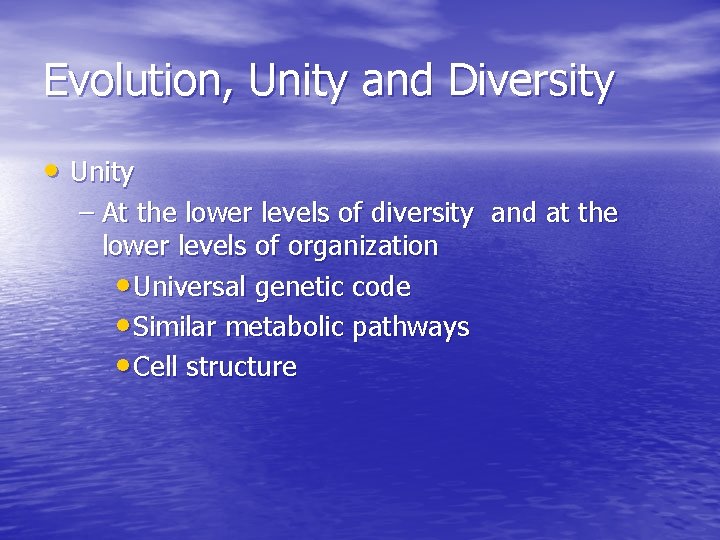 Evolution, Unity and Diversity

• Unity

– At the lower levels of diversity and at the lower levels of organization

• Universal genetic code

• Similar metabolic pathways

• Cell structure